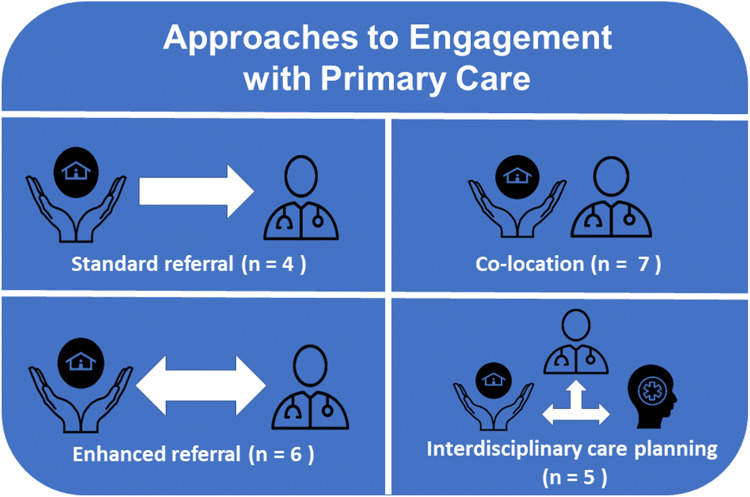 Approaches to Engagement with Primary Care

Standard referral (n = 4 )

Co-location (n = 7 )

Enhanced referral (n = 6 )

Interdisciplinary care planning (n = 5 )